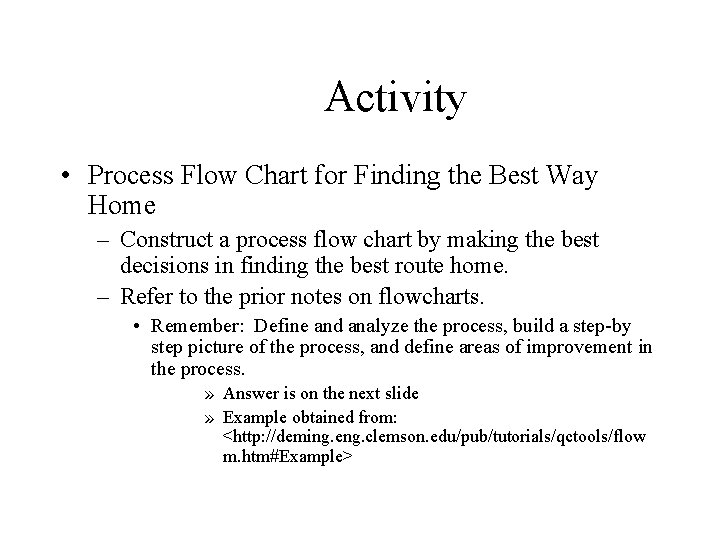 Activity

• Process Flow Chart for Finding the Best Way Home

– Construct a process flow chart by making the best decisions in finding the best route home.

– Refer to the prior notes on flowcharts.

• Remember: Define and analyze the process, build a step-by step picture of the process, and define areas of improvement in the process.

» Answer is on the next slide

» Example obtained from: <http://deming.eng.clemson.edu/pub/tutorials/qctools/flowm.htm#Example>